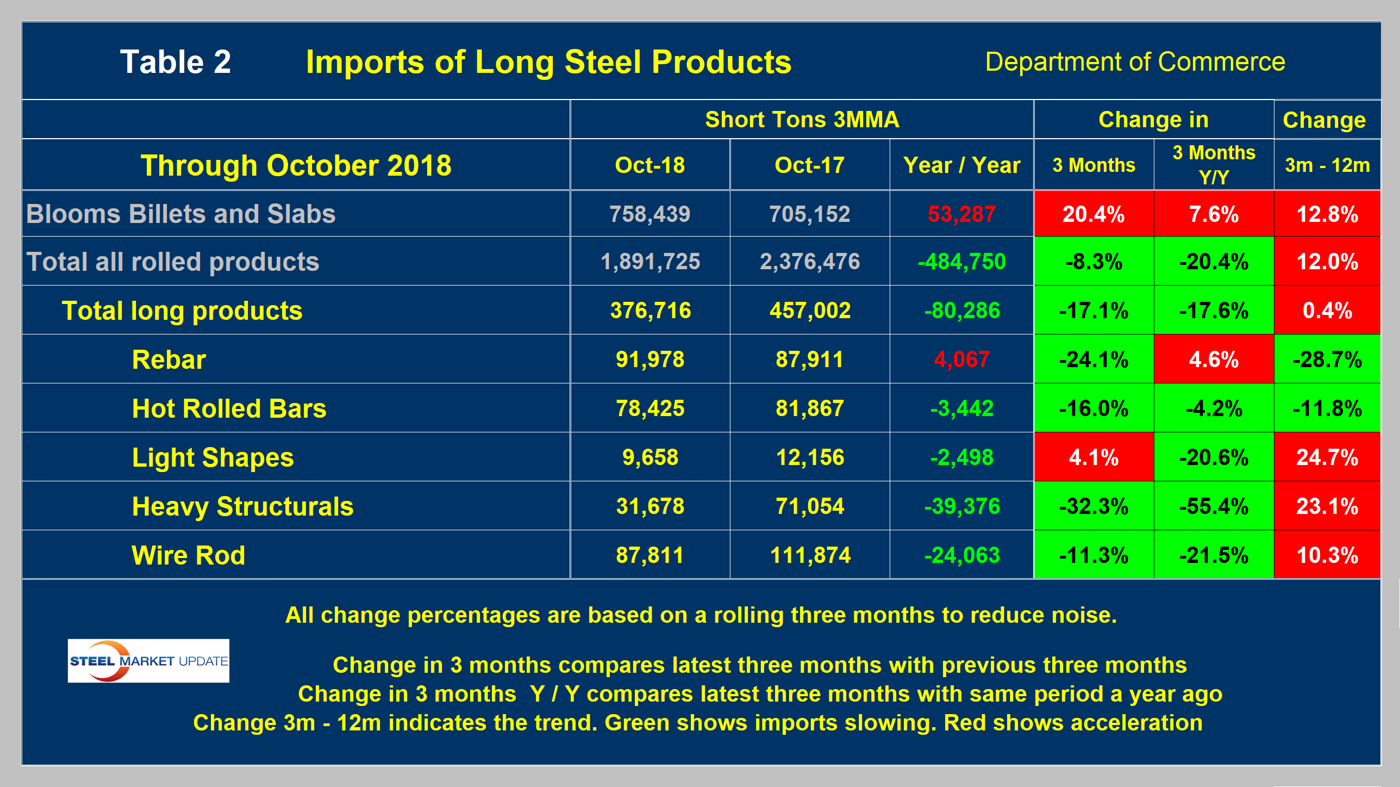 Table 2 Imports of Long Steel Products Department of Commerce

| | Short Tons 3MMA | | | Change in | | Change |
|---|---|---|---|---|---|---|
| Through October 2018 | Oct-18 | Oct-17 | Year / Year | 3 Months | 3 Months Y/Y | 3m - 12m |
| Blooms Billets and Slabs | 758,439 | 705,152 | 53,287 | 20.4% | 7.6% | 12.8% |
| Total all rolled products | 1,891,725 | 2,376,476 | -484,750 | -8.3% | -20.4% | 12.0% |
| Total long products | 376,716 | 457,002 | -80,286 | -17.1% | -17.6% | 0.4% |
| Rebar | 91,978 | 87,911 | 4,067 | -24.1% | 4.6% | -28.7% |
| Hot Rolled Bars | 78,425 | 81,867 | -3,442 | -16.0% | -4.2% | -11.8% |
| Light Shapes | 9,658 | 12,156 | -2,498 | 4.1% | -20.6% | 24.7% |
| Heavy Structurals | 31,678 | 71,054 | -39,376 | -32.3% | -55.4% | 23.1% |
| Wire Rod | 87,811 | 111,874 | -24,063 | -11.3% | -21.5% | 10.3% |

All change percentages are based on a rolling three months to reduce noise.

STEEL MARKET UPDATE

Change in 3 months compares latest three months with previous three months
Change in 3 months Y / Y compares latest three months with same period a year ago
Change 3m - 12m indicates the trend. Green shows imports slowing. Red shows acceleration